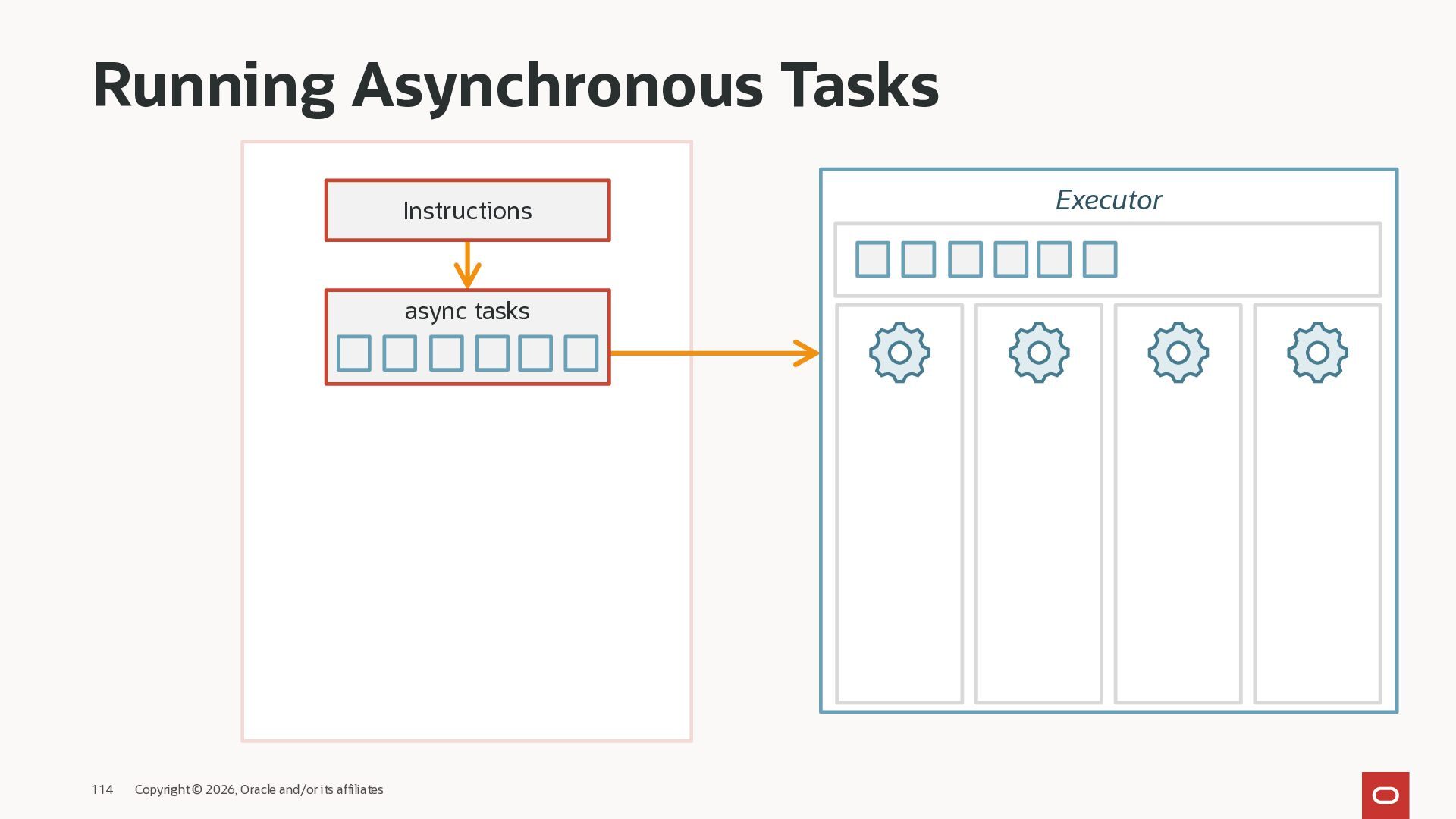 Running Asynchronous Tasks

Instructions

async tasks

Executor

114 Copyright © 2026, Oracle and/or its affiliates